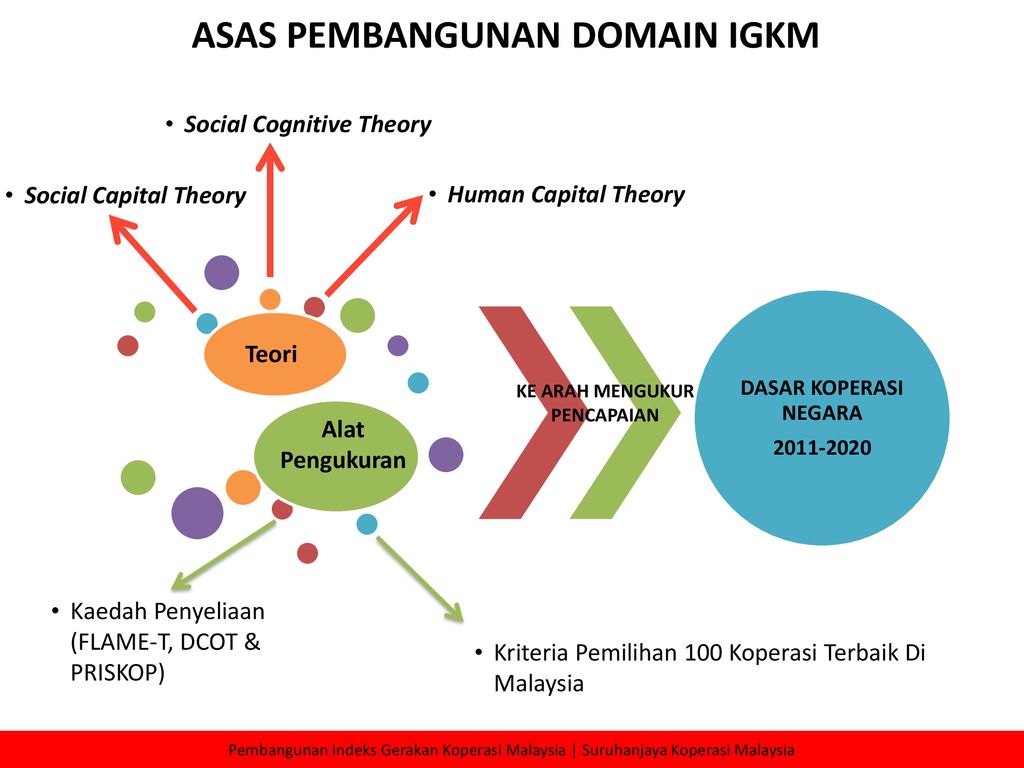 ASAS PEMBANGUNAN DOMAIN IGKM

• Social Cognitive Theory

• Social Capital Theory

• Human Capital Theory

Teori

Alat Pengukuran

KE ARAH MENGUKUR PENCAPAIAN

DASAR KOPERASI NEGARA
2011-2020

• Kaedah Penyeliaan (FLAME-T, DCOT & PRISKOP)

• Kriteria Pemilihan 100 Koperasi Terbaik Di Malaysia

Pembangunan Indeks Gerakan Koperasi Malaysia | Suruhanjaya Koperasi Malaysia